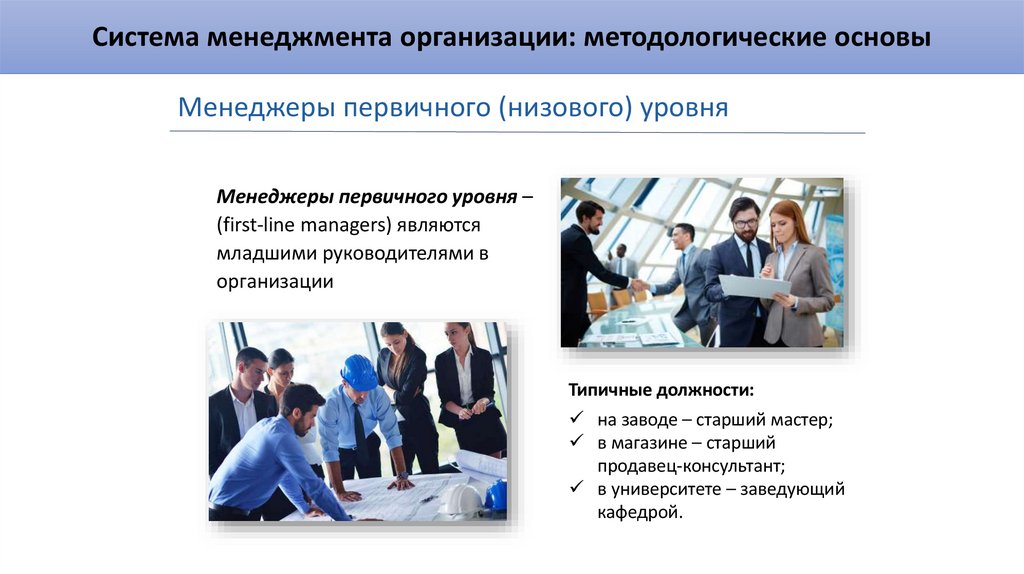 Система менеджмента организации: методологические основы

Менеджеры первичного (низового) уровня

Менеджеры первичного уровня – (first-line managers) являются младшими руководителями в организации

Типичные должности:

✓ на заводе – старший мастер;
✓ в магазине – старший продавец-консультант;
✓ в университете – заведующий кафедрой.